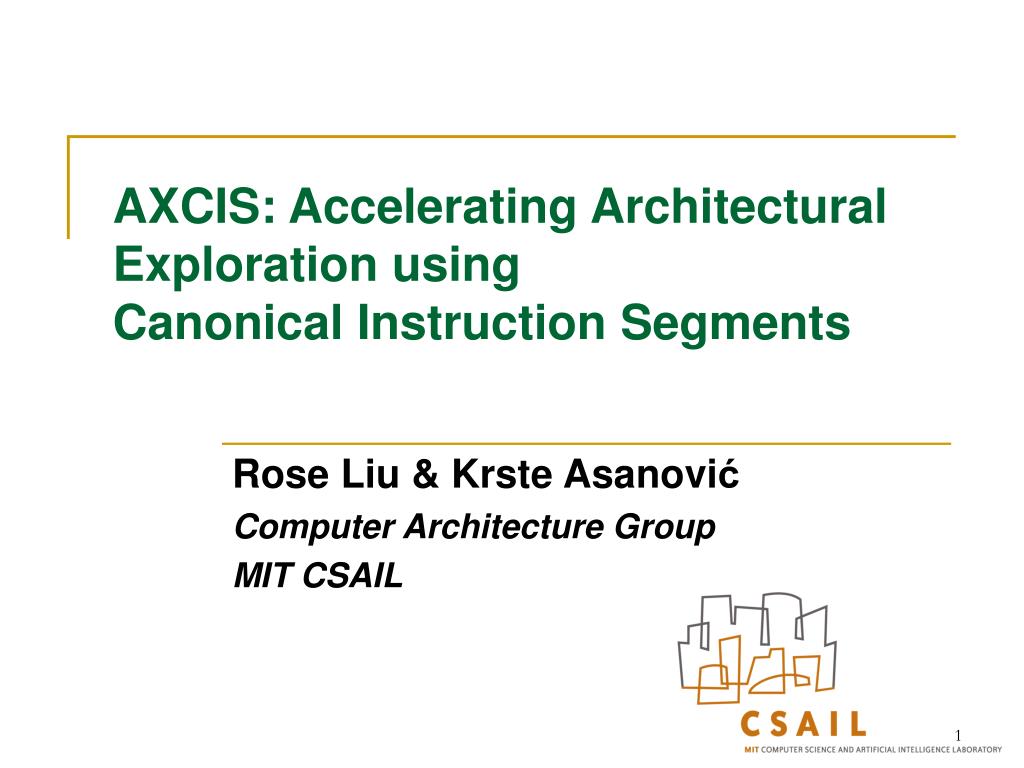 AXCIS: Accelerating Architectural Exploration using
Canonical Instruction Segments

Rose Liu & Krste Asanović

Computer Architecture Group

MIT CSAIL

CSAIL

MIT COMPUTER SCIENCE AND ARTIFICIAL INTELLIGENCE LABORATORY

1